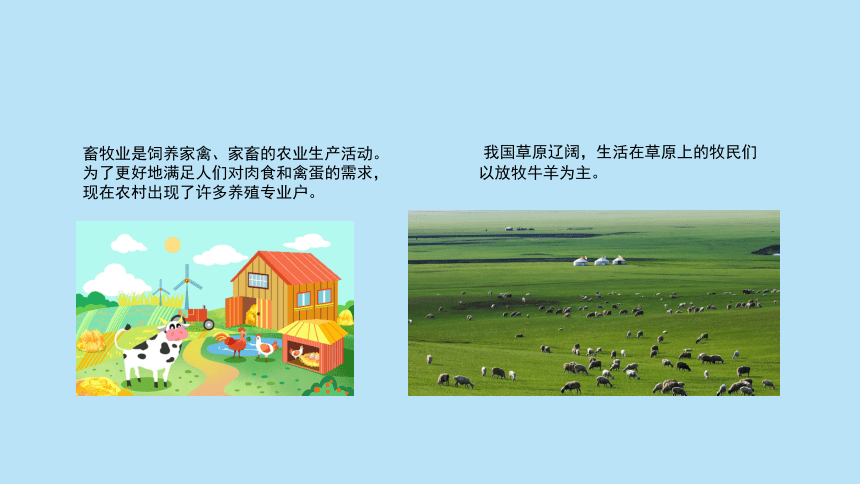 畜牧业是饲养家禽、家畜的农业生产活动。为了更好地满足人们对肉食和禽蛋的需求，现在农村出现了许多养殖专业户。

我国草原辽阔，生活在草原上的牧民们以放牧牛羊为主。